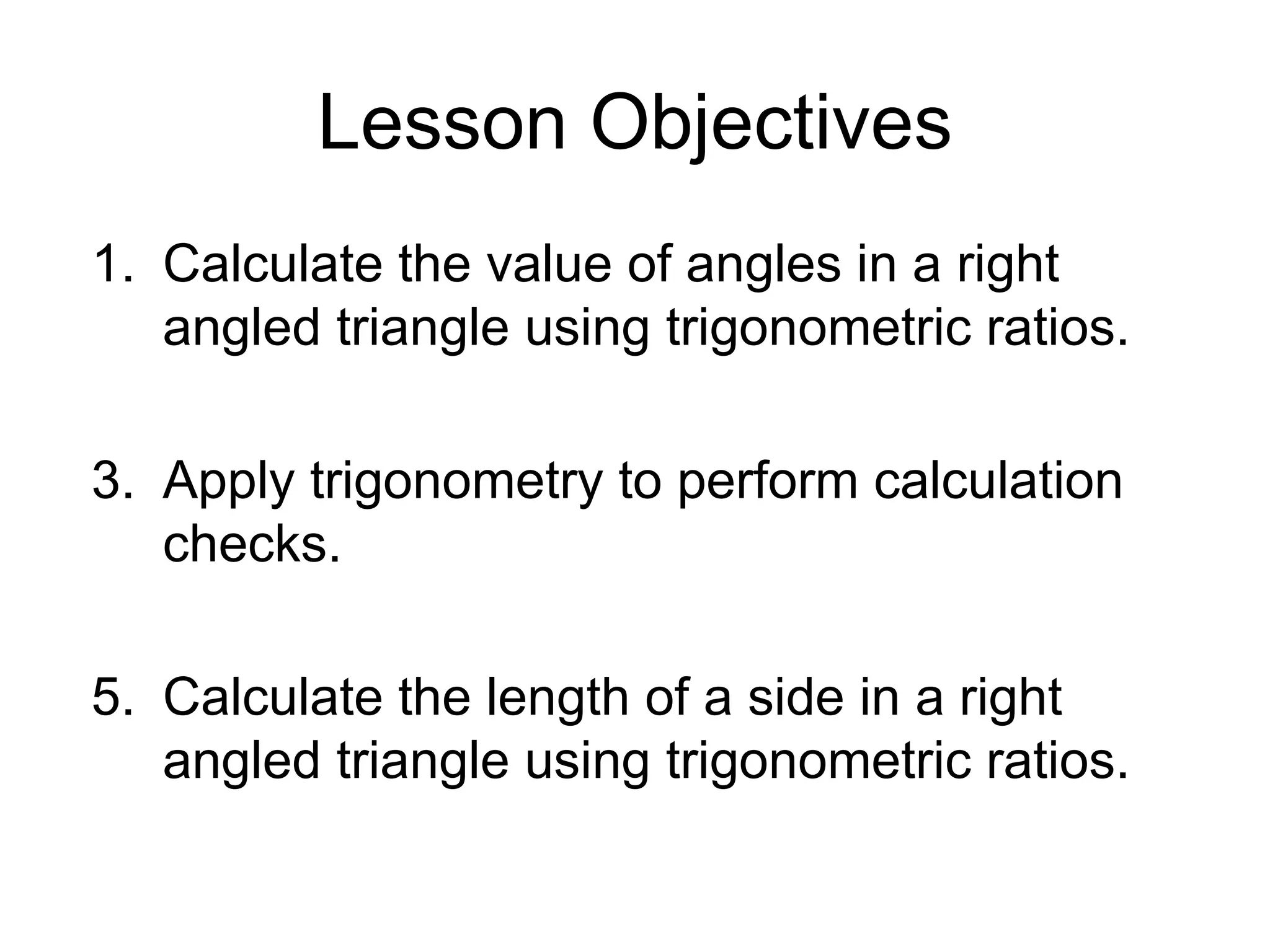 Lesson Objectives

1. Calculate the value of angles in a right angled triangle using trigonometric ratios.

3. Apply trigonometry to perform calculation checks.

5. Calculate the length of a side in a right angled triangle using trigonometric ratios.